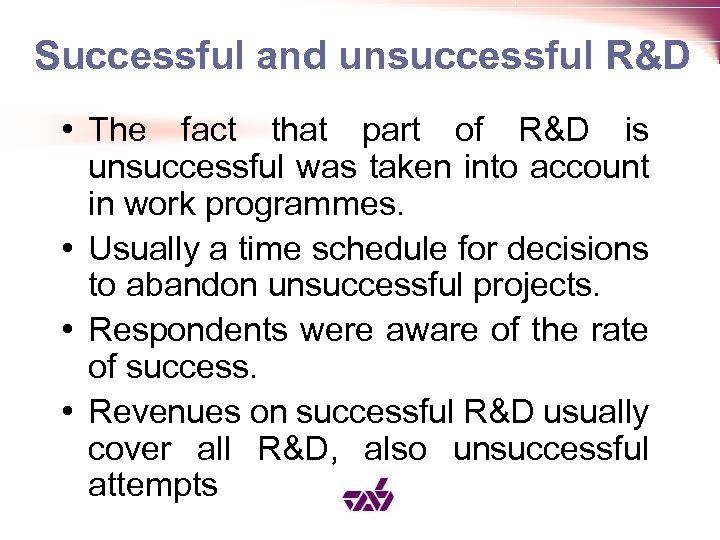 Successful and unsuccessful R&D

• The fact that part of R&D is unsuccessful was taken into account in work programmes.

• Usually a time schedule for decisions to abandon unsuccessful projects.

• Respondents were aware of the rate of success.

• Revenues on successful R&D usually cover all R&D, also unsuccessful attempts